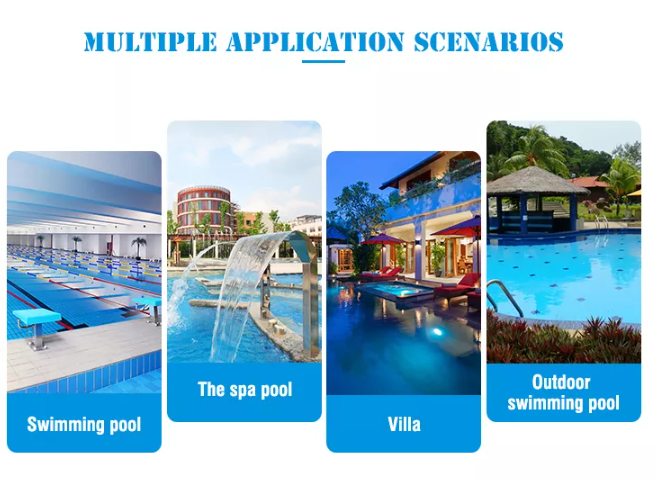 MULTIPLE APPLICATION SCENARIOS

Swimming pool

The spa pool

Villa

Outdoor swimming pool